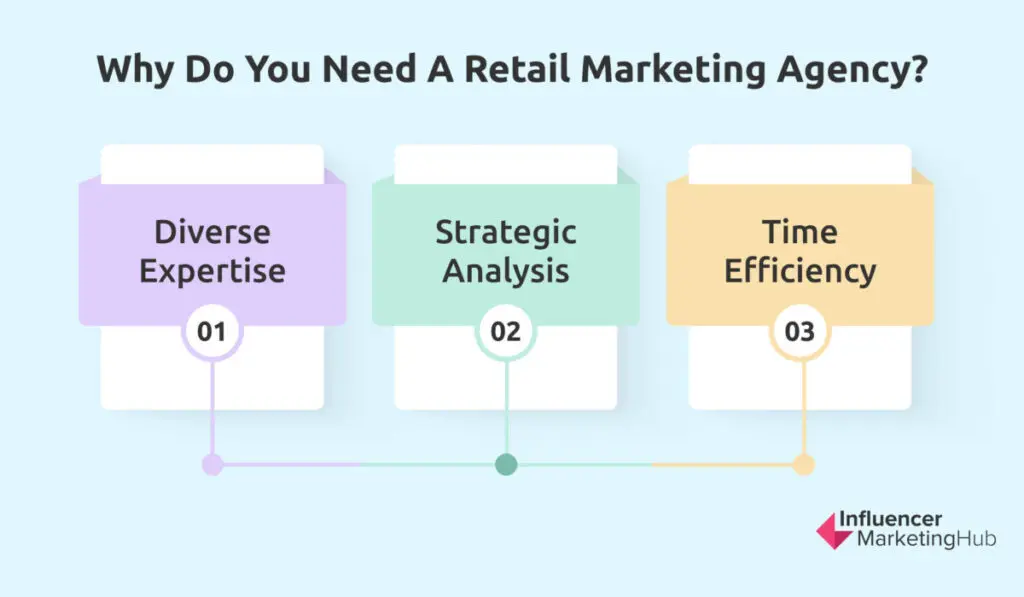 Why Do You Need A Retail Marketing Agency?

Diverse Expertise
01

Strategic Analysis
02

Time Efficiency
03

Influencer MarketingHub